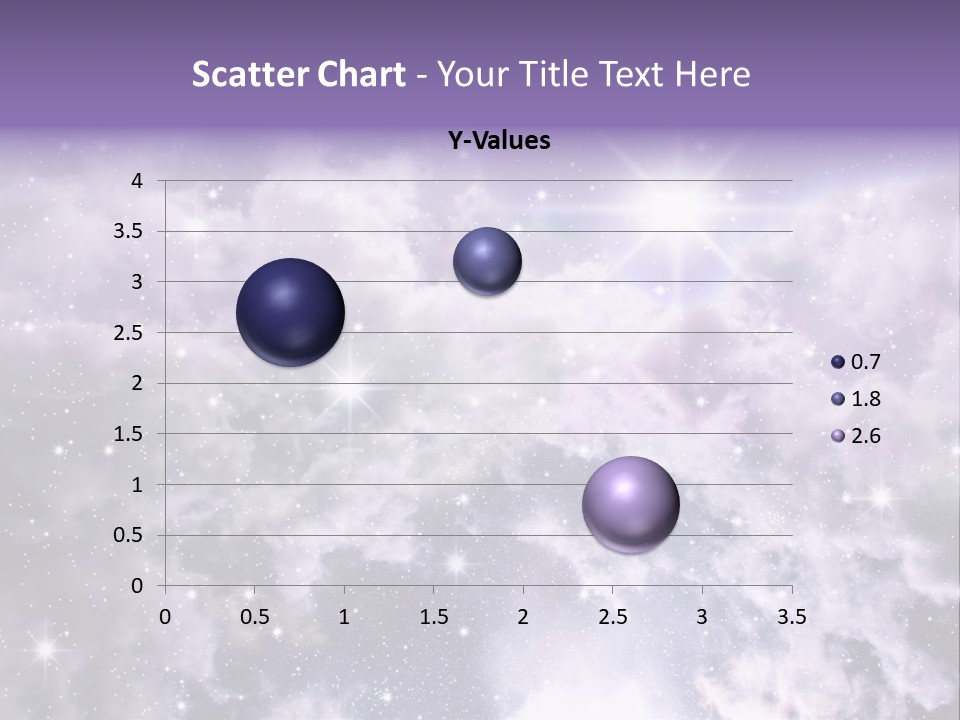 Scatter Chart - Your Title Text Here

Y-Values

4
3.5
3
2.5
2
1.5
1
0.5
0

0 0.5 1 1.5 2 2.5 3 3.5

0.7
1.8
2.6